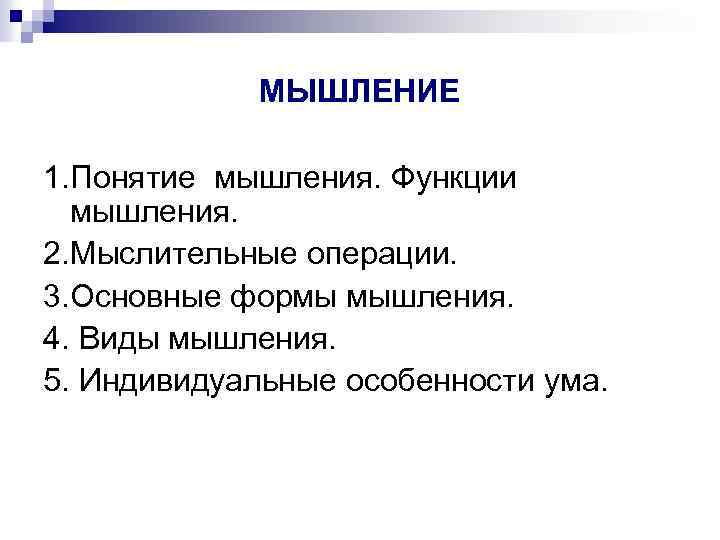 МЫШЛЕНИЕ

1.Понятие мышления. Функции мышления.

2.Мыслительные операции.

3.Основные формы мышления.

4. Виды мышления.

5. Индивидуальные особенности ума.